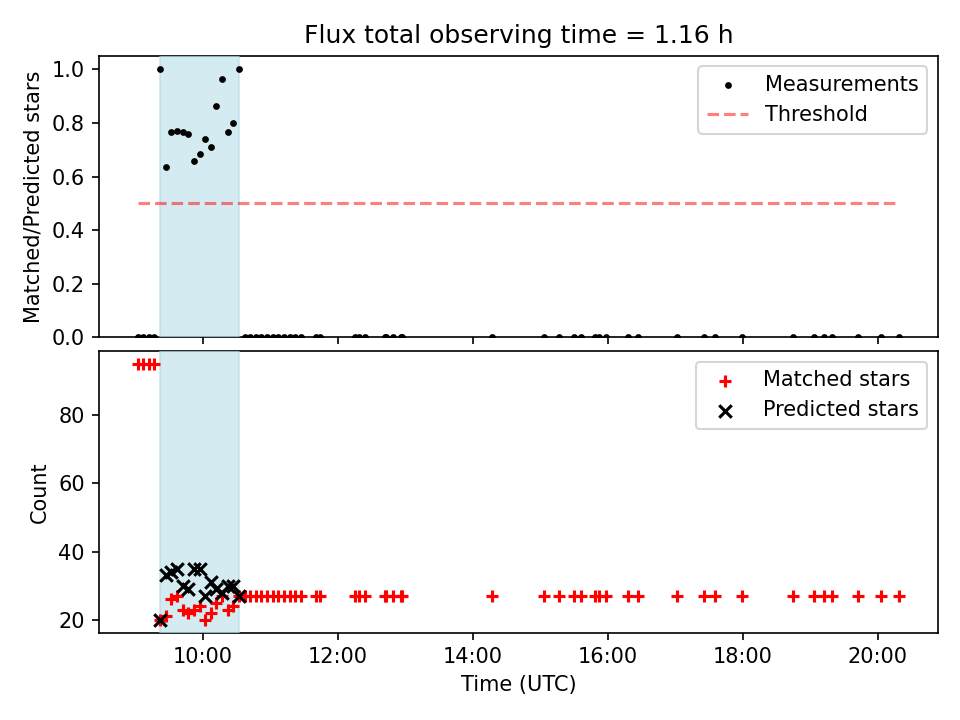 Flux total observing time = 1.16 h

Matched/Predicted stars

1.0
0.8
0.6
0.4
0.2
0.0

Measurements
Threshold

Count

80
60
40
20

Matched stars
Predicted stars

10:00
12:00
14:00
16:00
18:00
20:00

Time (UTC)